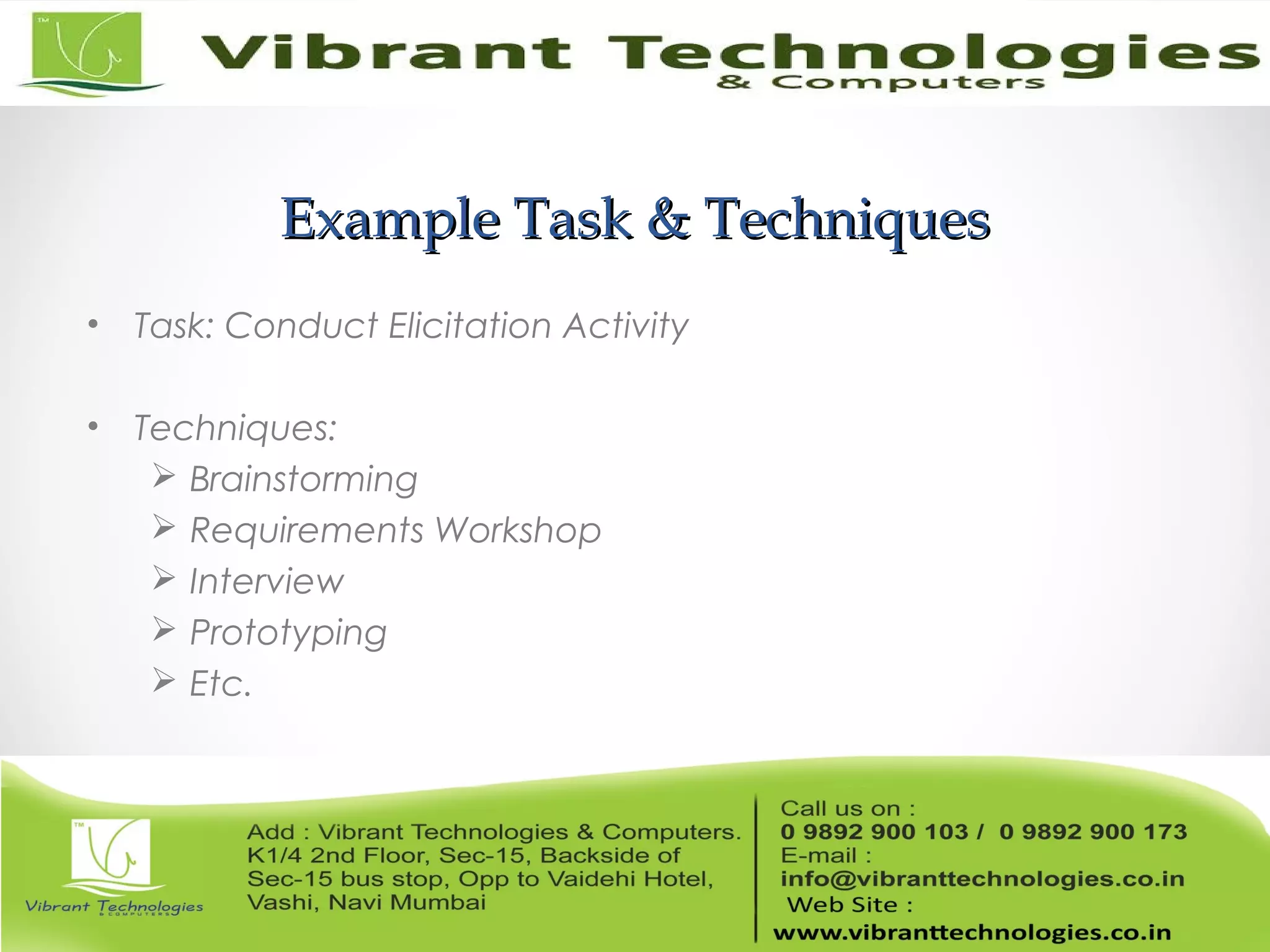 TM

Vibrant Technologies
& Computers

Example Task & Techniques

• Task: Conduct Elicitation Activity

• Techniques:
➢ Brainstorming
➢ Requirements Workshop
➢ Interview
➢ Prototyping
➢ Etc.

TM

Vibrant Technologies
& COMPUTERS

Add : Vibrant Technologies & Computers. K1/4 2nd Floor, Sec-15, Backside of Sec-15 bus stop, Opp to Vaidehi Hotel, Vashi, Navi Mumbai

Call us on :
0 9892 900 103 / 0 9892 900 173
E-mail :
info@vibranttechnologies.co.in
Web Site :
www.vibranttechnologies.co.in